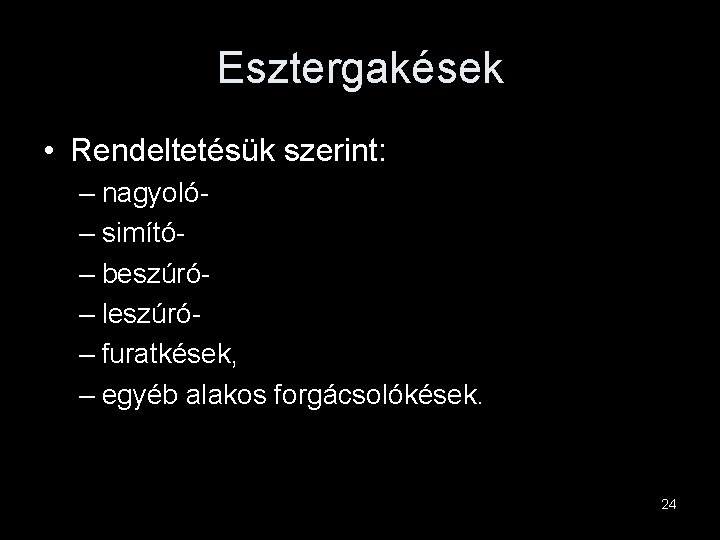 Esztergakések

• Rendeltetésük szerint:
– nagyoló-
– simító-
– beszúró-
– leszúró-
– furatkések,
– egyéb alakos forgácsolókések.

24